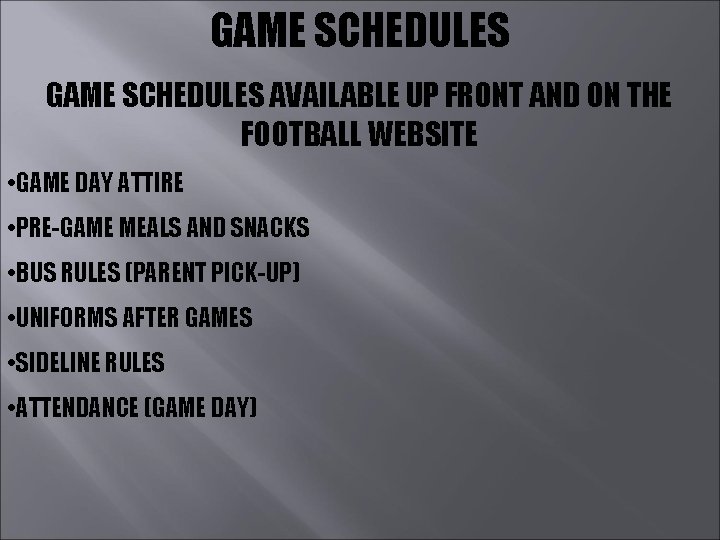 GAME SCHEDULES

GAME SCHEDULES AVAILABLE UP FRONT AND ON THE FOOTBALL WEBSITE

•GAME DAY ATTIRE

•PRE-GAME MEALS AND SNACKS

•BUS RULES (PARENT PICK-UP)

•UNIFORMS AFTER GAMES

•SIDELINE RULES

•ATTENDANCE (GAME DAY)